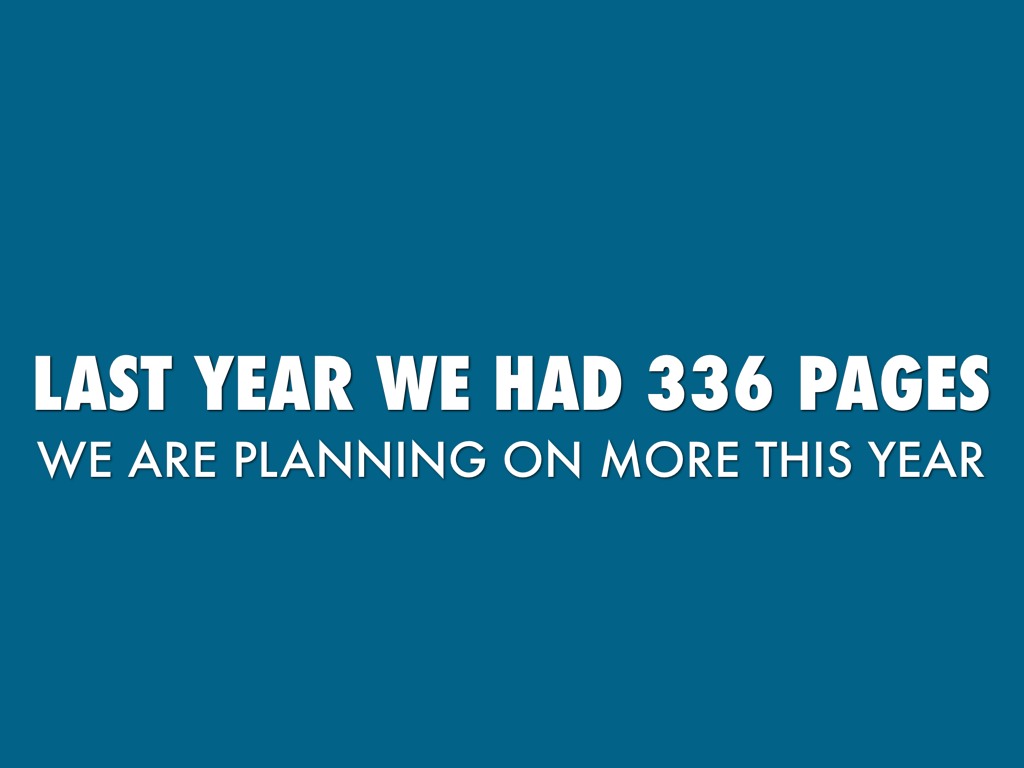 LAST YEAR WE HAD 336 PAGES
WE ARE PLANNING ON MORE THIS YEAR